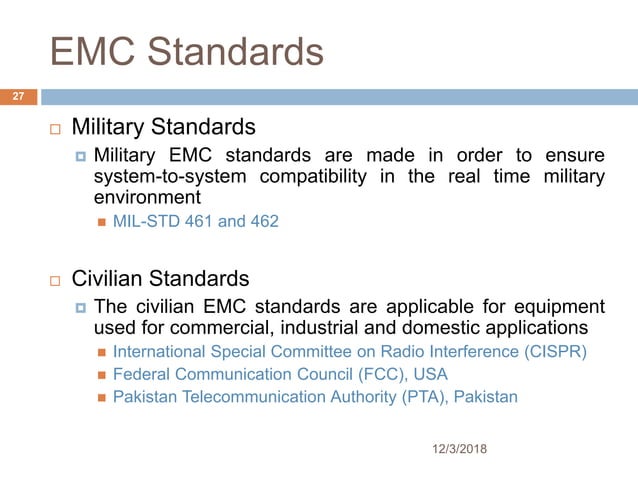 EMC Standards

27

Military Standards

Military EMC standards are made in order to ensure system-to-system compatibility in the real time military environment

MIL-STD 461 and 462

Civilian Standards

The civilian EMC standards are applicable for equipment used for commercial, industrial and domestic applications

International Special Committee on Radio Interference (CISPR)

Federal Communication Council (FCC), USA

Pakistan Telecommunication Authority (PTA), Pakistan

12/3/2018